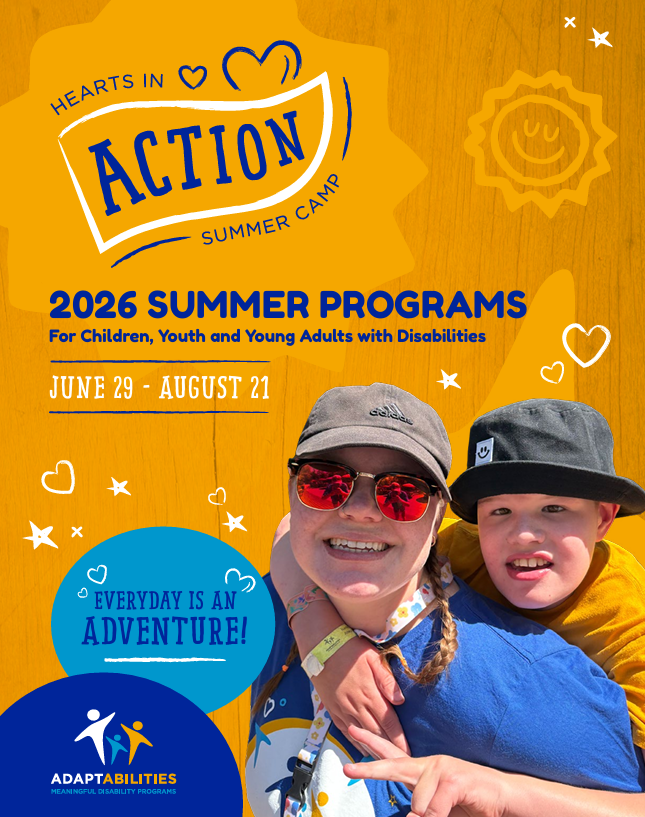 HEARTS IN
ACTION
SUMMER CAMP

2026 SUMMER PROGRAMS
For Children, Youth and Young Adults with Disabilities

JUNE 29 - AUGUST 21

adidas

EVERYDAY IS AN ADVENTURE!

ADAPTABILITIES
MEANINGFUL DISABILITY PROGRAMS